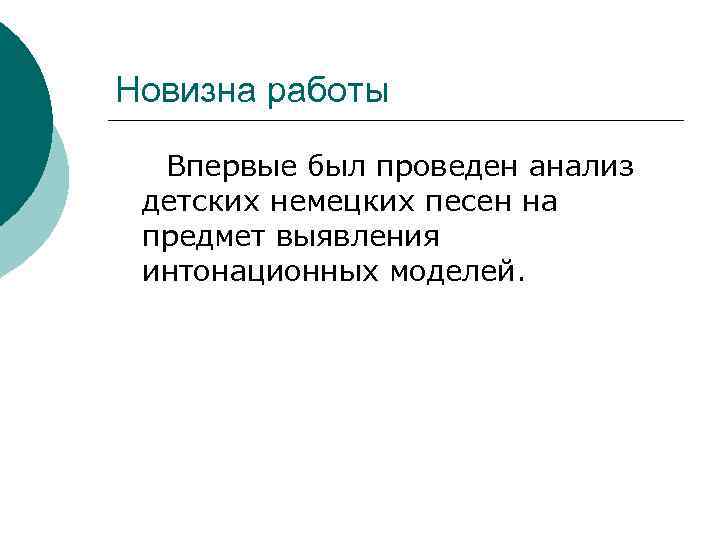 Новизна работы

Впервые был проведен анализ детских немецких песен на предмет выявления интонационных моделей.